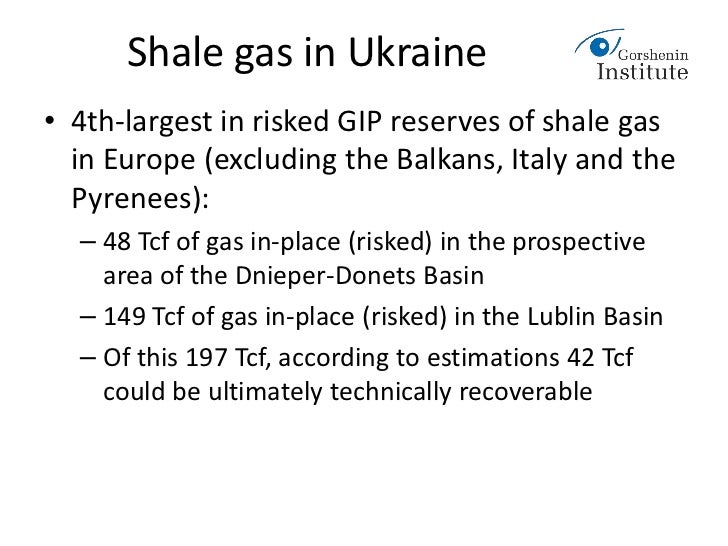 Shale gas in Ukraine

Gorshenin Institute

• 4th-largest in risked GIP reserves of shale gas in Europe (excluding the Balkans, Italy and the Pyrenees):

– 48 Tcf of gas in-place (risked) in the prospective area of the Dnieper-Donets Basin

– 149 Tcf of gas in-place (risked) in the Lublin Basin

– Of this 197 Tcf, according to estimations 42 Tcf could be ultimately technically recoverable